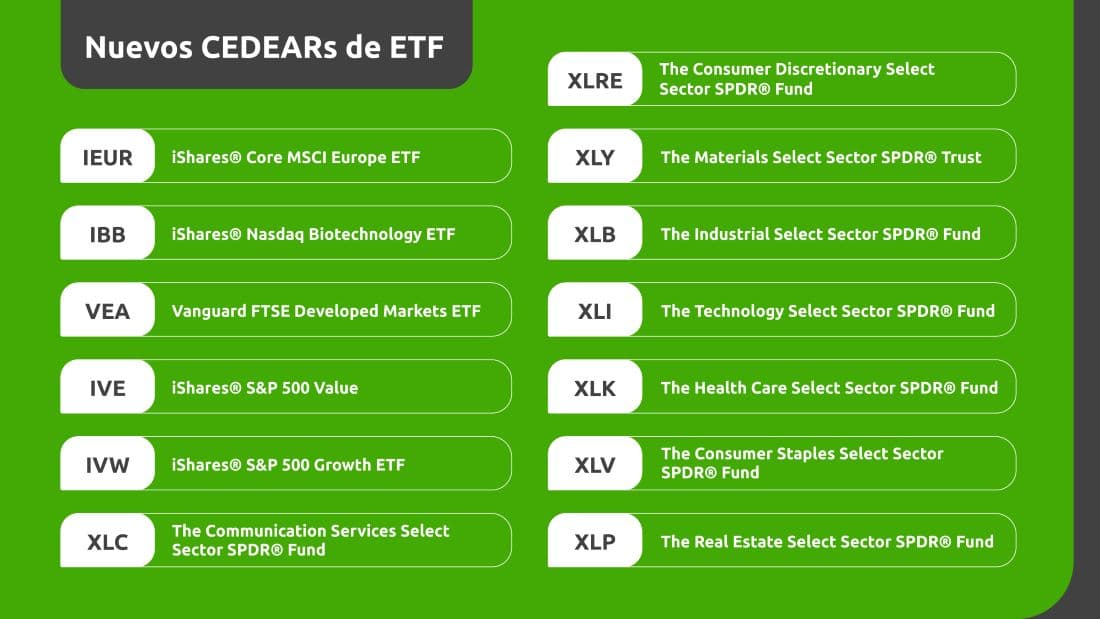 Nuevos CEDEARs de ETF

IEUR iShares® Core MSCI Europe ETF

IBB iShares® Nasdaq Biotechnology ETF

VEA Vanguard FTSE Developed Markets ETF

IVE iShares® S&P 500 Value

IVW iShares® S&P 500 Growth ETF

XLC The Communication Services Select Sector SPDR® Fund

XLRE The Consumer Discretionary Select Sector SPDR® Fund

XLY The Materials Select Sector SPDR® Trust

XLB The Industrial Select Sector SPDR® Fund

XLI The Technology Select Sector SPDR® Fund

XLK The Health Care Select Sector SPDR® Fund

XLV The Consumer Staples Select Sector SPDR® Fund

XLP The Real Estate Select Sector SPDR® Fund